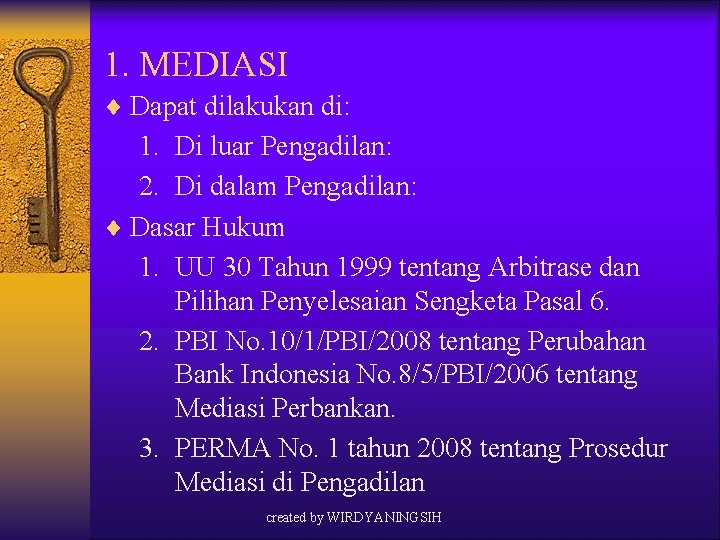 1. MEDIASI

♦ Dapat dilakukan di:

1. Di luar Pengadilan:
2. Di dalam Pengadilan:

♦ Dasar Hukum

1. UU 30 Tahun 1999 tentang Arbitrase dan Pilihan Penyelesaian Sengketa Pasal 6.
2. PBI No.10/1/PBI/2008 tentang Perubahan Bank Indonesia No.8/5/PBI/2006 tentang Mediasi Perbankan.
3. PERMA No. 1 tahun 2008 tentang Prosedur Mediasi di Pengadilan

created by WIRDYANINGSIH